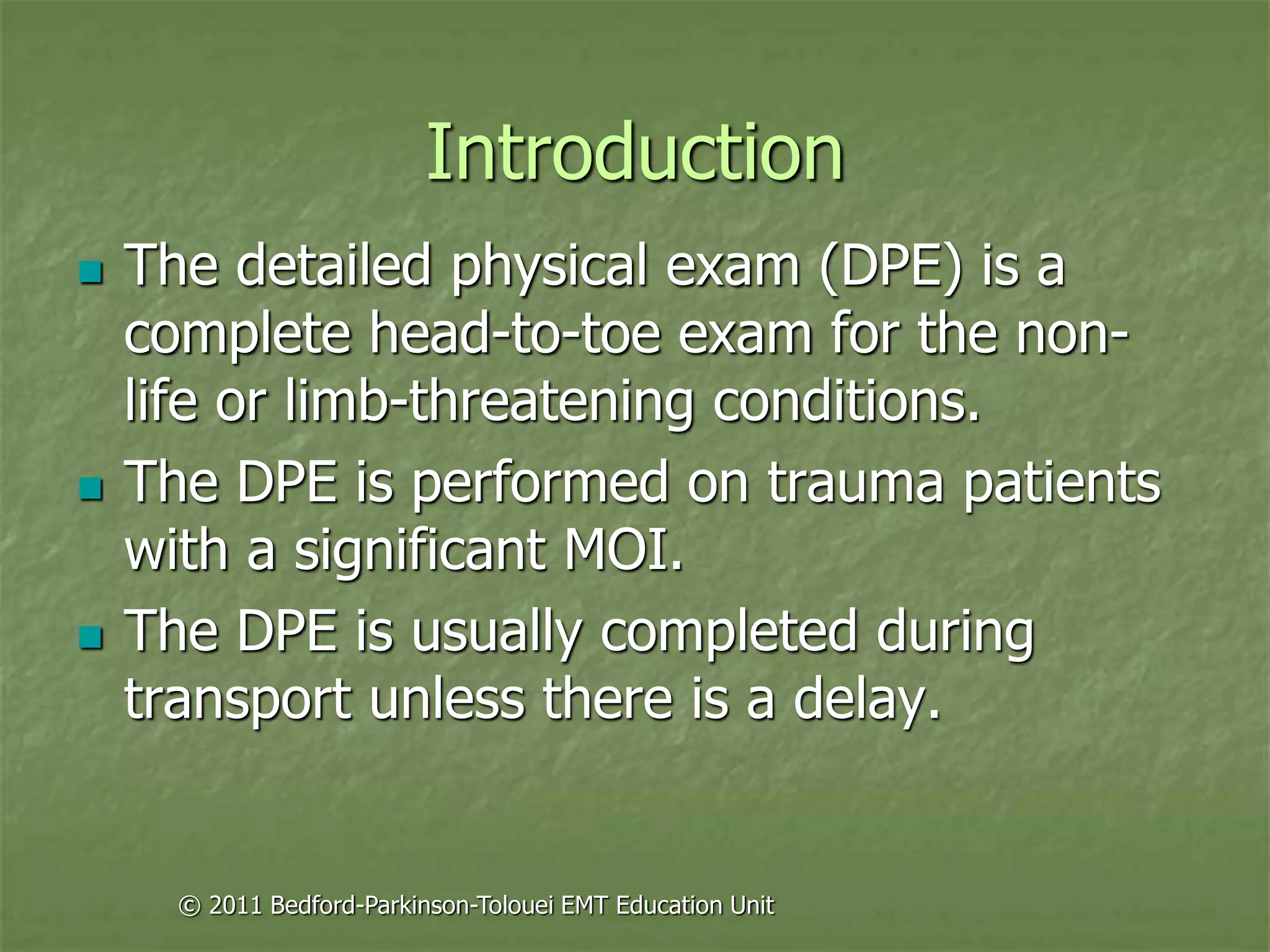 Introduction

- The detailed physical exam (DPE) is a complete head-to-toe exam for the non-life or limb-threatening conditions.
- The DPE is performed on trauma patients with a significant MOI.
- The DPE is usually completed during transport unless there is a delay.

© 2011 Bedford-Parkinson-Tolouei EMT Education Unit